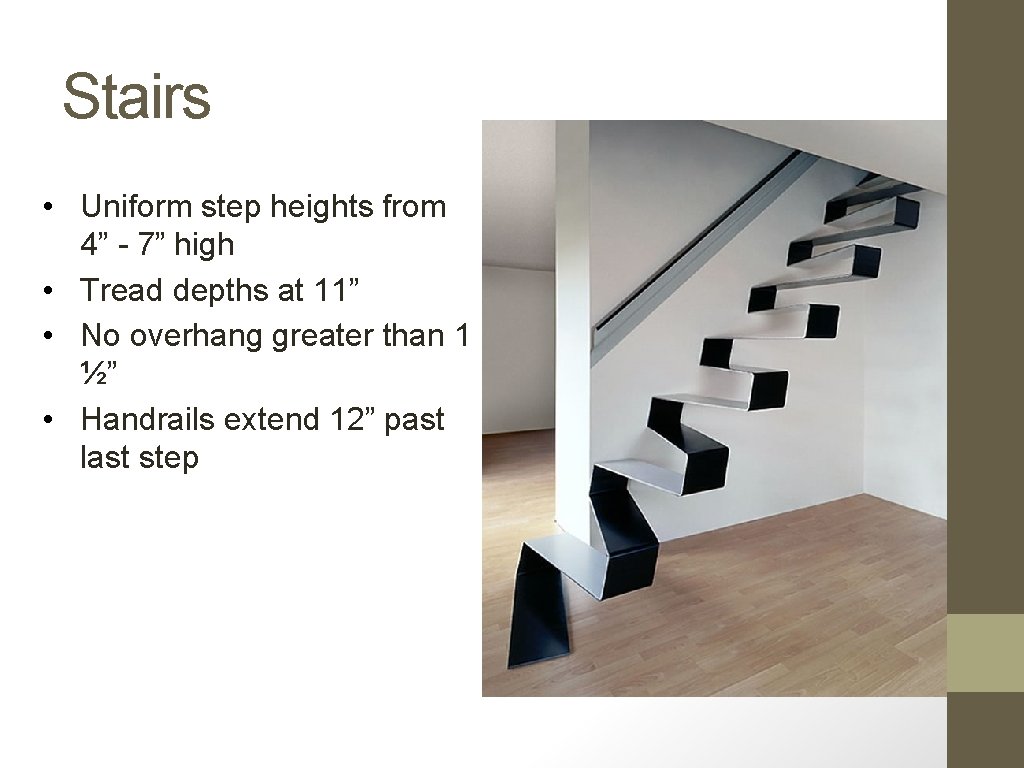 Stairs

• Uniform step heights from 4” - 7” high
• Tread depths at 11”
• No overhang greater than 1 ½”
• Handrails extend 12” past last step